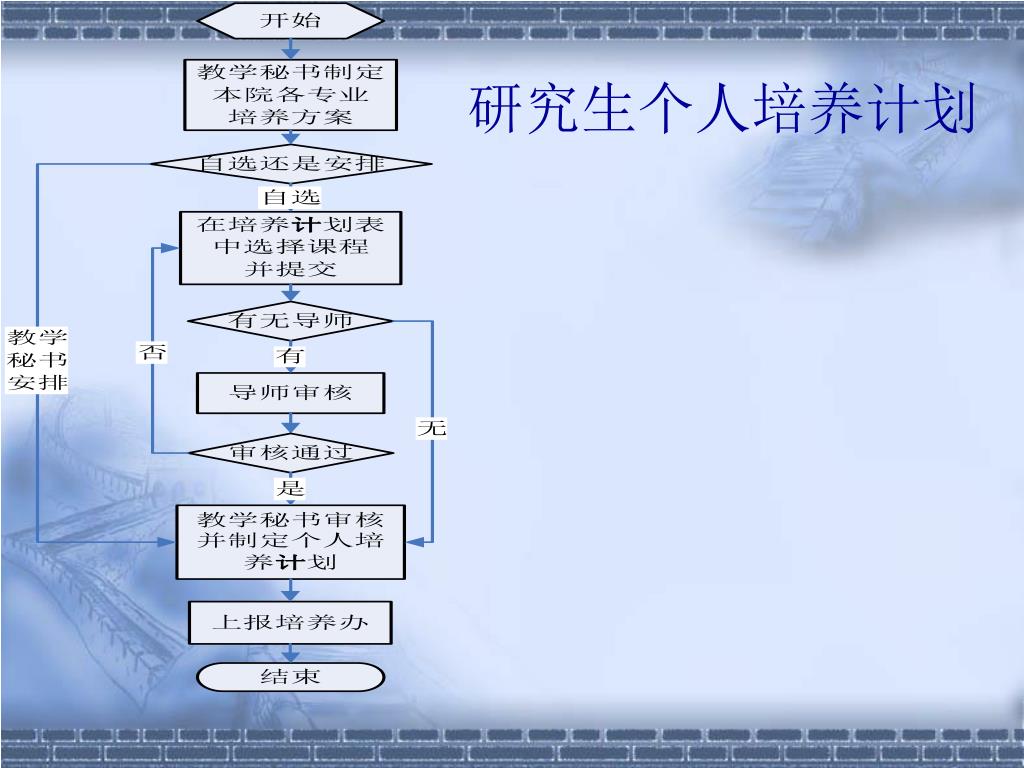 研究生个人培养计划

开始

教学秘书制定本院各专业培养方案

自选还是安排

自选

在培养计划表中选择课程并提交

有无导师

有

导师审核

审核通过

是

教学秘书审核并制定个人培养计划

上报培养办

结束

教学秘书安排

否

无